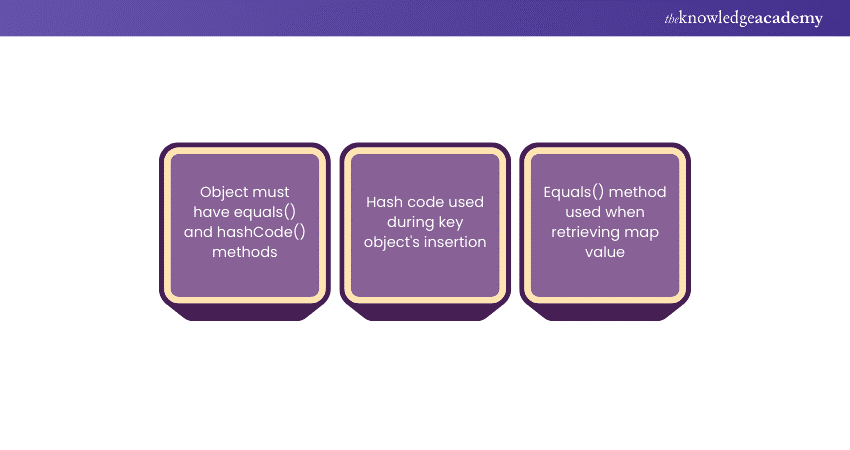 theknowledgeacademy

Object must have equals() and hashCode() methods

Hash code used during key object's insertion

Equals() method used when retrieving map value